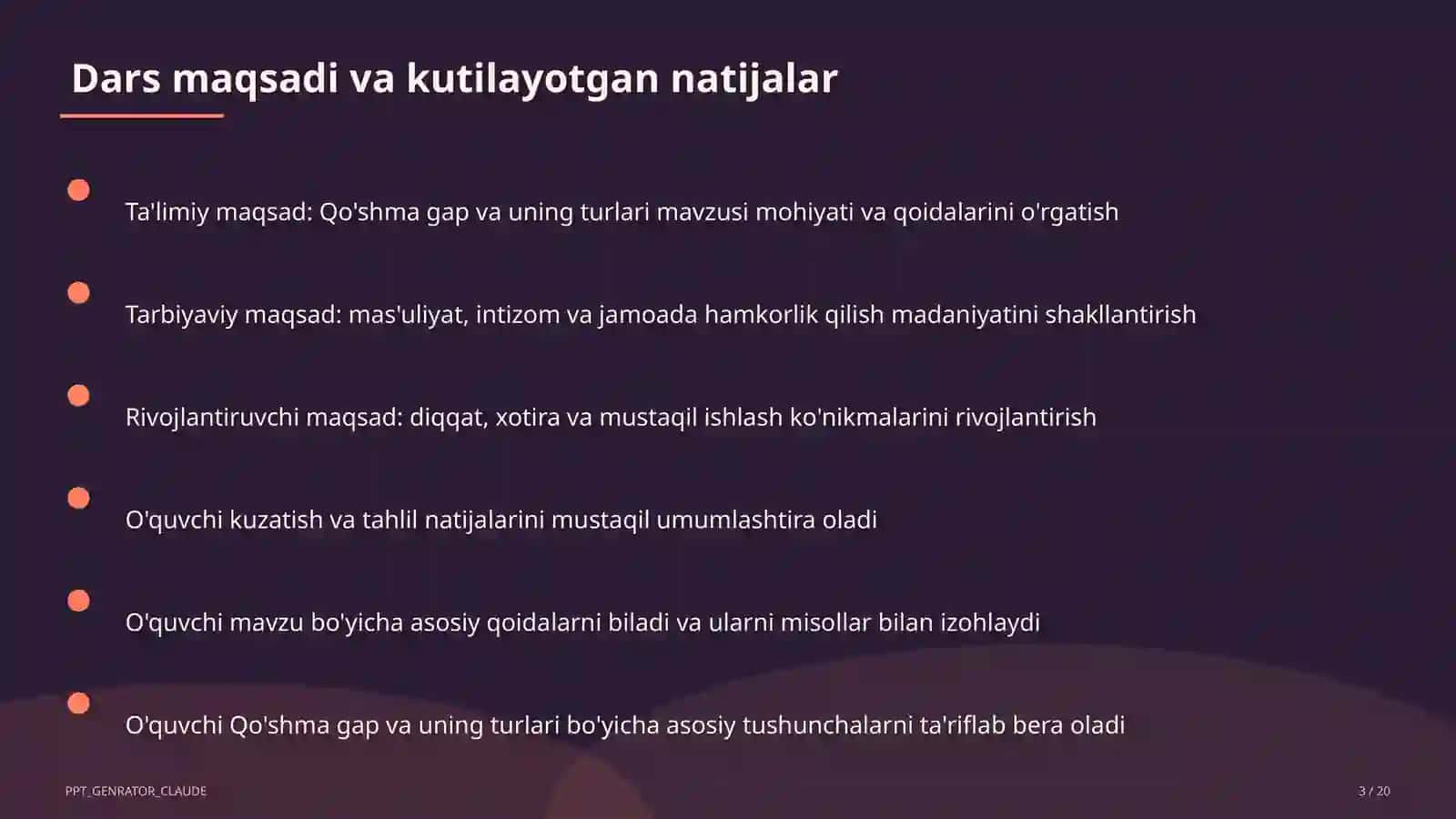 Dars maqsadi va kutilayotgan natijalar

Ta'limiy maqsad: Qo'shma gap va uning turlari mavzusi mohiyati va qoidalarini o'rgatish

Tarbiyaviy maqsad: mas'uliyat, intizom va jamoada hamkorlik qilish madaniyatini shakllantirish

Rivojlantiruvchi maqsad: diqqat, xotira va mustaqil ishlash ko'nikmalarini rivojlantirish

O'quvchi kuzatish va tahlil natijalarini mustaqil umumlashtira oladi

O'quvchi mavzu bo'yicha asosiy qoidalarni biladi va ularni misollar bilan izohlaydi

O'quvchi Qo'shma gap va uning turlari bo'yicha asosiy tushunchalarni ta'riflab bera oladi

PPT_GENRATOR_CLAUDE

3 / 20